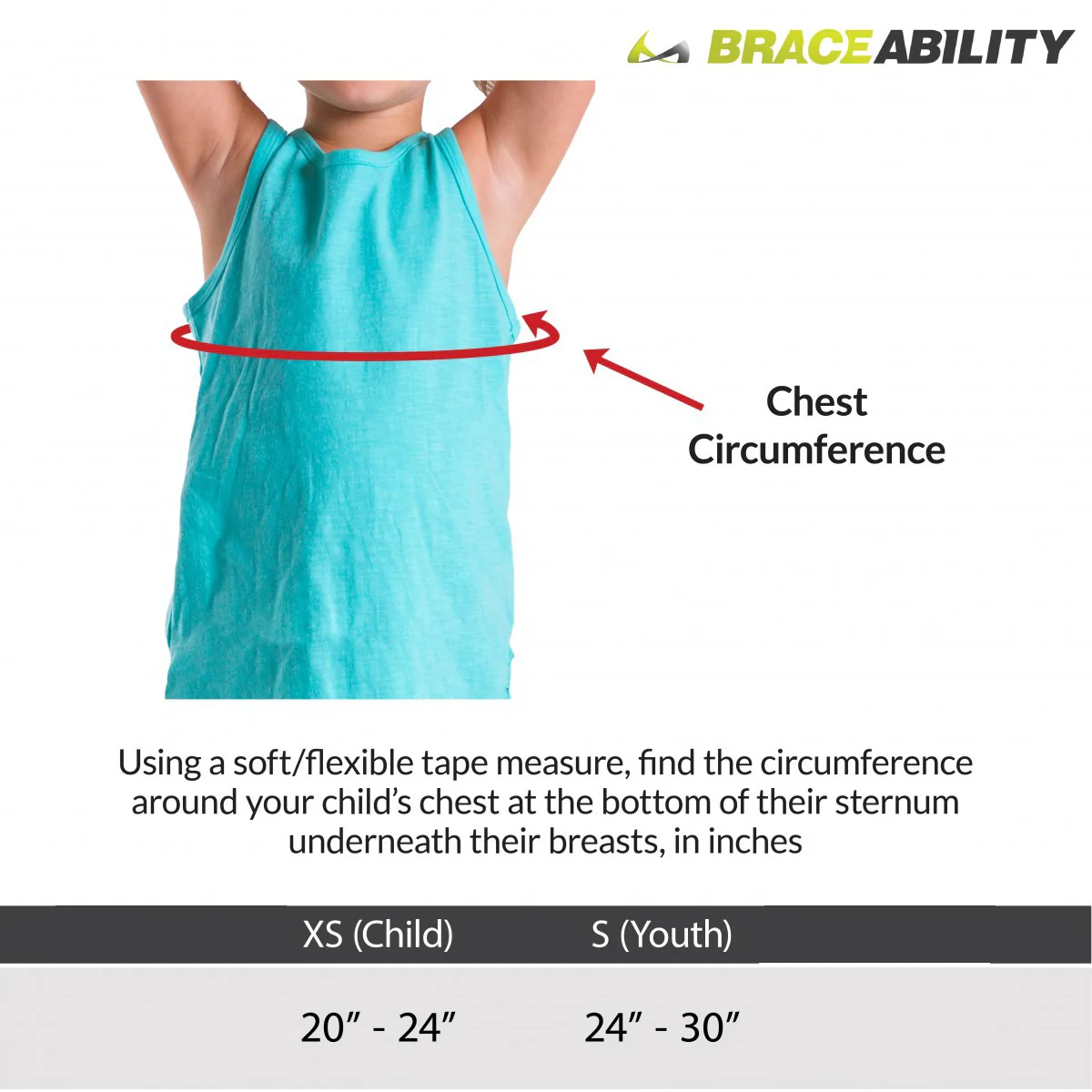 BRACEABILITY

Chest Circumference

Using a soft/flexible tape measure, find the circumference around your child's chest at the bottom of their sternum underneath their breasts, in inches

| XS (Child) | S (Youth) |
|---|---|
| 20" - 24" | 24" - 30" |